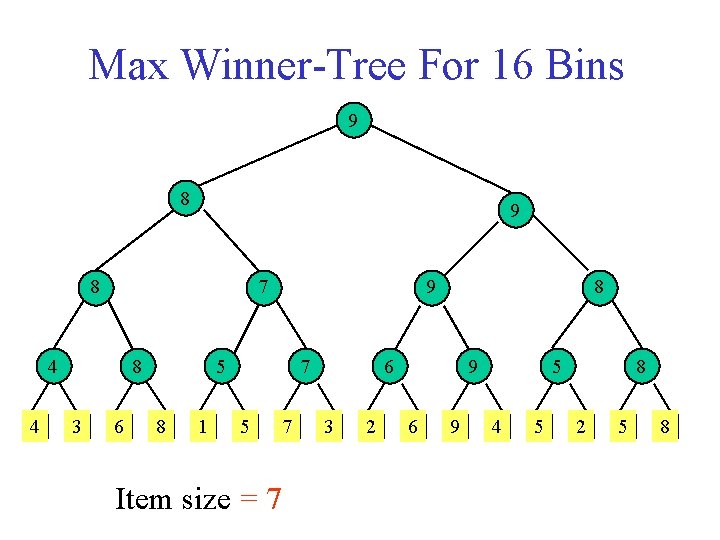 Max Winner-Tree For 16 Bins

9

8 9

8 7 9 8

4 8 5 7 6 9 5 8

4 3 6 8 1 5 7 3 2 6 9 4 5 2 5 8

Item size = 7